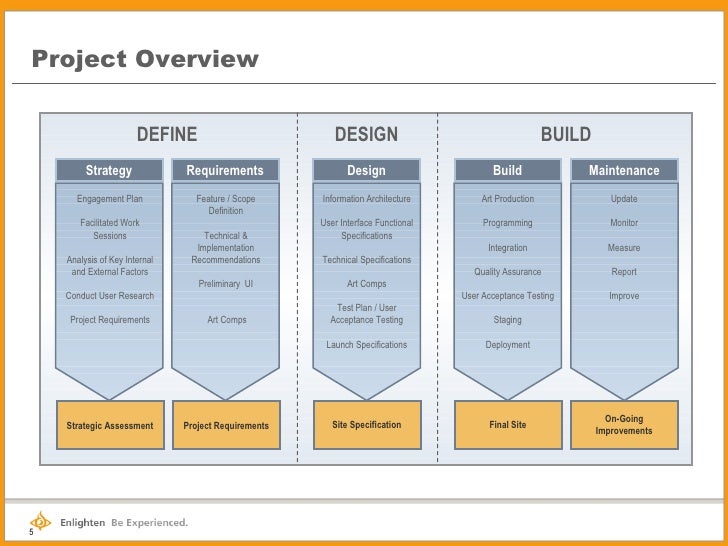 Project Overview

DEFINE

Strategy

Engagement Plan

Facilitated Work Sessions

Analysis of Key Internal and External Factors

Conduct User Research

Project Requirements

Strategic Assessment

Requirements

Feature / Scope Definition

Technical & Implementation Recommendations

Preliminary UI

Art Comps

Project Requirements

DESIGN

Design

Information Architecture

User Interface Functional Specifications

Technical Specifications

Art Comps

Test Plan / User Acceptance Testing

Launch Specifications

Site Specification

BUILD

Build

Art Production

Programming

Integration

Quality Assurance

User Acceptance Testing

Staging

Deployment

Final Site

Maintenance

Update

Monitor

Measure

Report

Improve

On-Going Improvements

Enlighten Be Experienced.

5